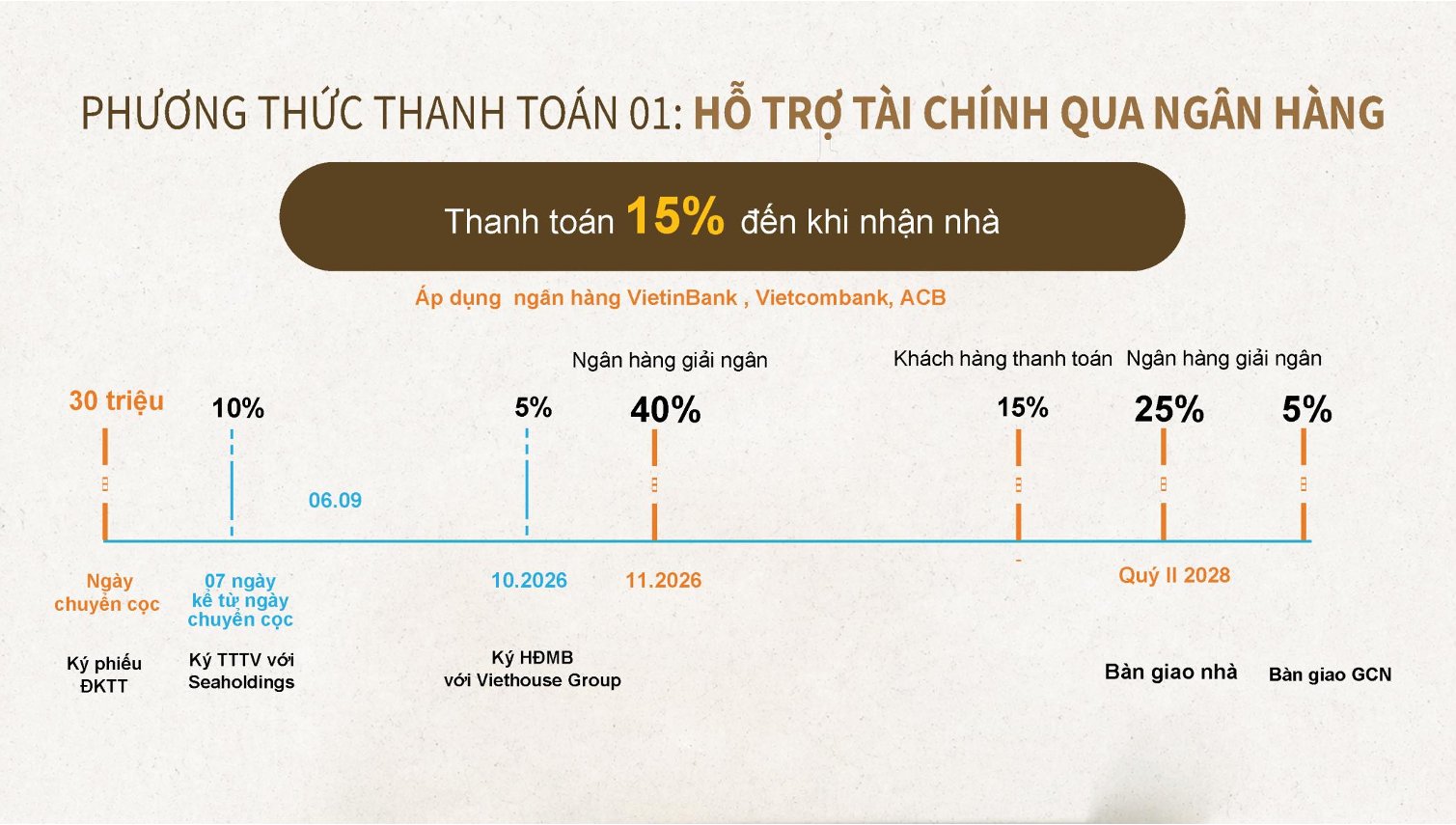 PHƯƠNG THỨC THANH TOÁN 01: HỖ TRỢ TÀI CHÍNH QUA NGÂN HÀNG

Thanh toán 15% đến khi nhận nhà

Áp dụng ngân hàng VietinBank , Vietcombank, ACB

Ngân hàng giải ngân

Khách hàng thanh toán

Ngân hàng giải ngân

30 triệu

10%

5%

40%

15%

25%

5%

06.09

Ngày chuyển cọc

07 ngày kể từ ngày chuyển cọc

10.2026

11.2026

Quý II 2028

Ký phiếu ĐKTT

Ký TTTV với Seaholdings

Ký HĐMB với Viethouse Group

Bàn giao nhà

Bàn giao GCN